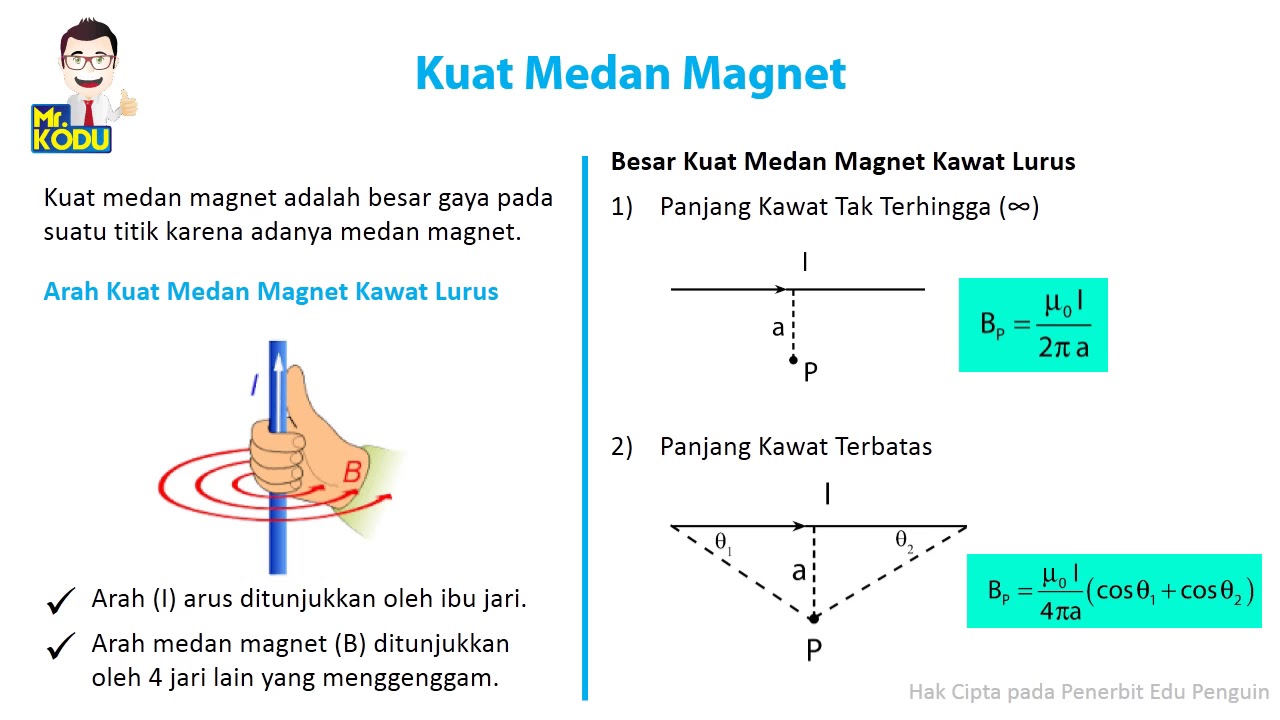 Mr. KODU

Kuat Medan Magnet

Kuat medan magnet adalah besar gaya pada suatu titik karena adanya medan magnet.

Arah Kuat Medan Magnet Kawat Lurus

I

B

✓ Arah (I) arus ditunjukkan oleh ibu jari.

✓ Arah medan magnet (B) ditunjukkan oleh 4 jari lain yang menggenggam.

Besar Kuat Medan Magnet Kawat Lurus

1) Panjang Kawat Tak Terhingga (∞)

I

a

P

$B_P = \frac{\mu_0 I}{2\pi a}$

2) Panjang Kawat Terbatas

I

$\theta_1$

$\theta_2$

a

P

$B_P = \frac{\mu_0 I}{4\pi a}(\cos\theta_1 + \cos\theta_2)$

Hak Cipta pada Penerbit Edu Penguin